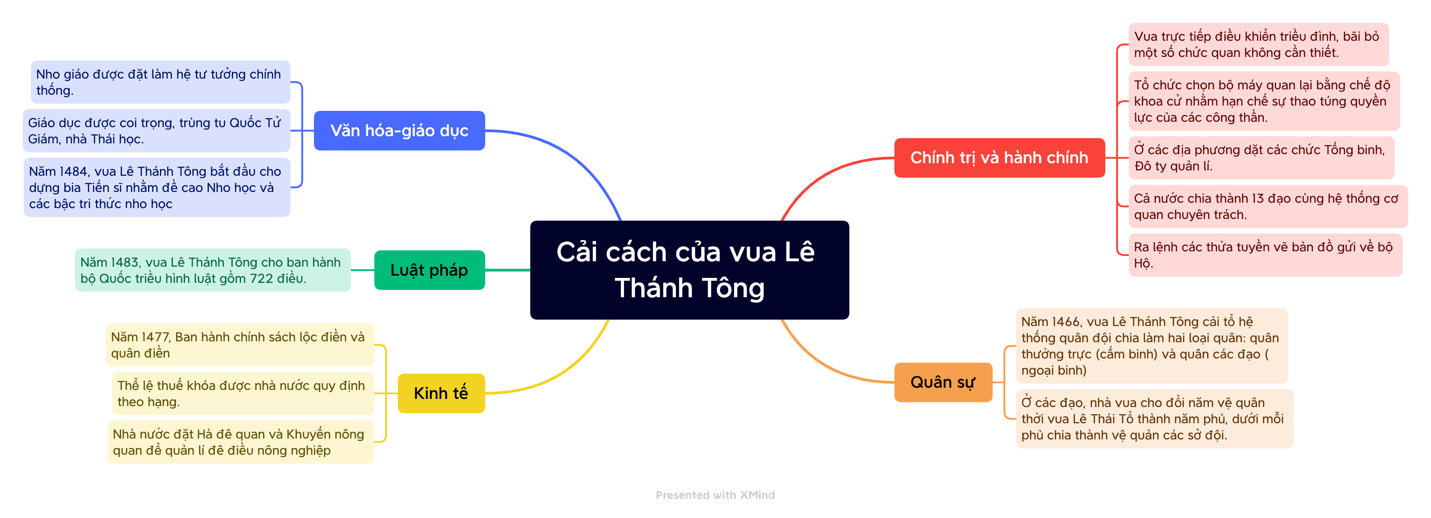 Cải cách của vua Lê Thánh Tông

Văn hóa-giáo dục

Nho giáo được đặt làm hệ tư tưởng chính thống.

Giáo dục được coi trọng, trùng tu Quốc Tử Giám, nhà Thái học.

Năm 1484, vua Lê Thánh Tông bắt đầu cho dựng bia Tiến sĩ nhằm đề cao Nho học và các bậc tri thức nho học

Luật pháp

Năm 1483, vua Lê Thánh Tông cho ban hành bộ Quốc triều hình luật gồm 722 điều.

Kinh tế

Năm 1477, Ban hành chính sách lộc điền và quân điền

Thể lệ thuế khóa được nhà nước quy định theo hạng.

Nhà nước đặt Hà đê quan và Khuyến nông quan để quản lí đê điều nông nghiệp

Chính trị và hành chính

Vua trực tiếp điều khiển triều đình, bãi bỏ một số chức quan không cần thiết.

Tổ chức chọn bộ máy quan lại bằng chế độ khoa cử nhằm hạn chế sự thao túng quyền lực của các công thần.

Ở các địa phương đặt các chức Tổng binh, Đô ty quản lí.

Cả nước chia thành 13 đạo cùng hệ thống cơ quan chuyên trách.

Ra lệnh các thừa tuyên vẽ bản đồ gửi về bộ Hộ.

Quân sự

Năm 1466, vua Lê Thánh Tông cải tổ hệ thống quân đội chia làm hai loại quân: quân thường trực (cấm binh) và quân các đạo ( ngoại binh)

Ở các đạo, nhà vua cho đổi năm vệ quân thời vua Lê Thái Tổ thành năm phủ, dưới mỗi phủ chia thành vệ quản các sở đội.

Presented with XMind